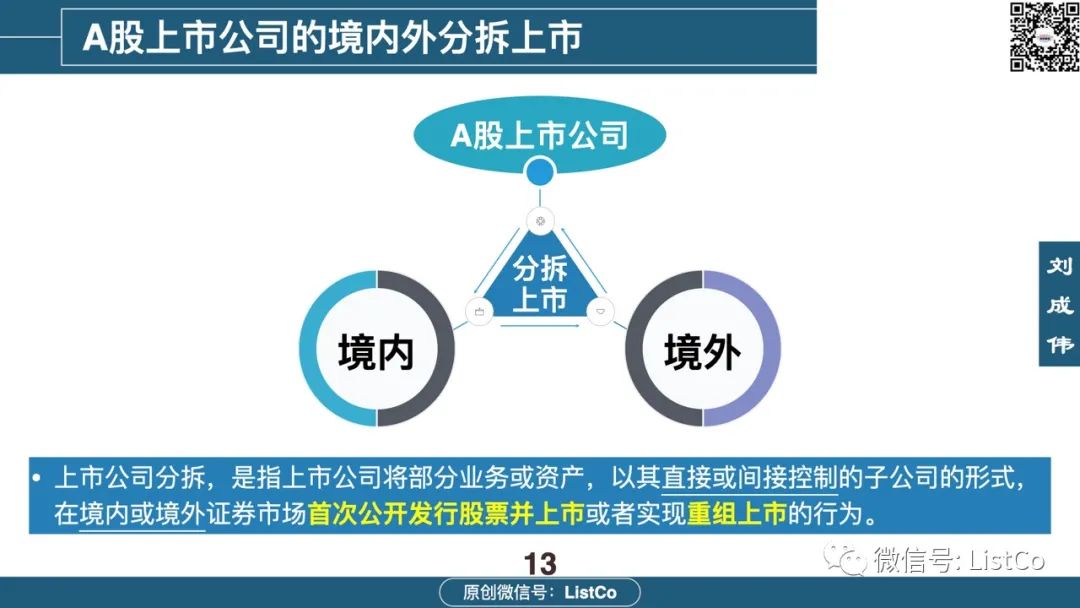 A股上市公司的境内外分拆上市

A股上市公司

分拆上市

境内

境外

刘成伟

• 上市公司分拆，是指上市公司将部分业务或资产，以其直接或间接控制的子公司的形式，在境内或境外证券市场首次公开发行股票并上市或者实现重组上市的行为。

13

微信号: ListCo

原创微信号：ListCo